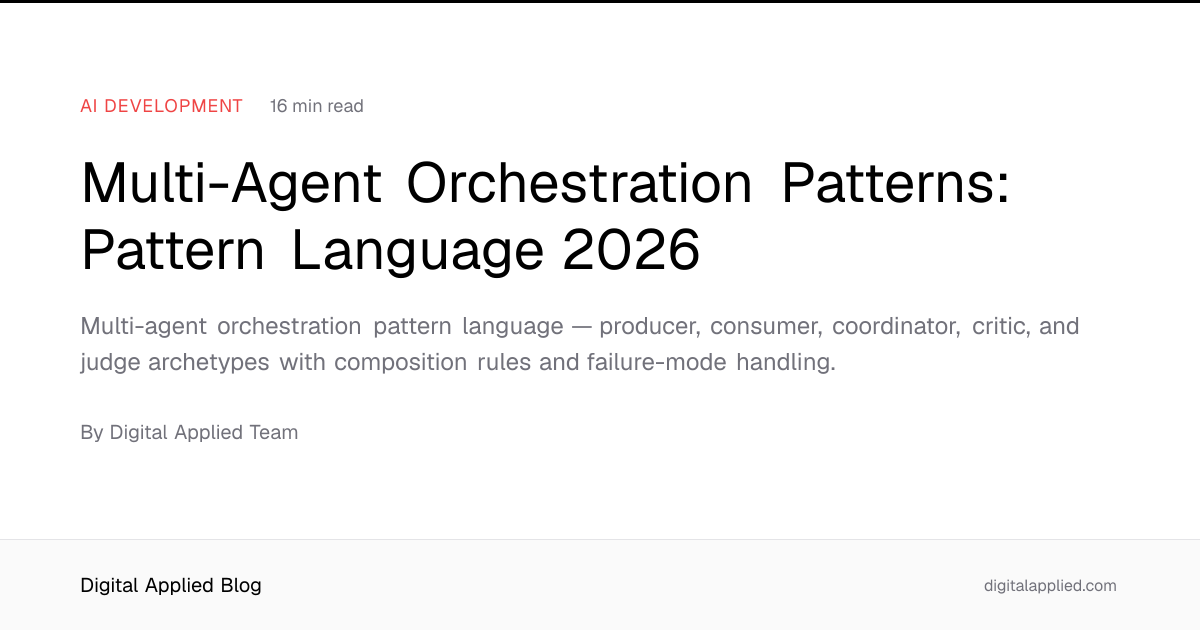 AI DEVELOPMENT 16 min read

Multi-Agent Orchestration Patterns: Pattern Language 2026

Multi-agent orchestration pattern language — producer, consumer, coordinator, critic, and judge archetypes with composition rules and failure-mode handling.

By Digital Applied Team

Digital Applied Blog

digitalapplied.com